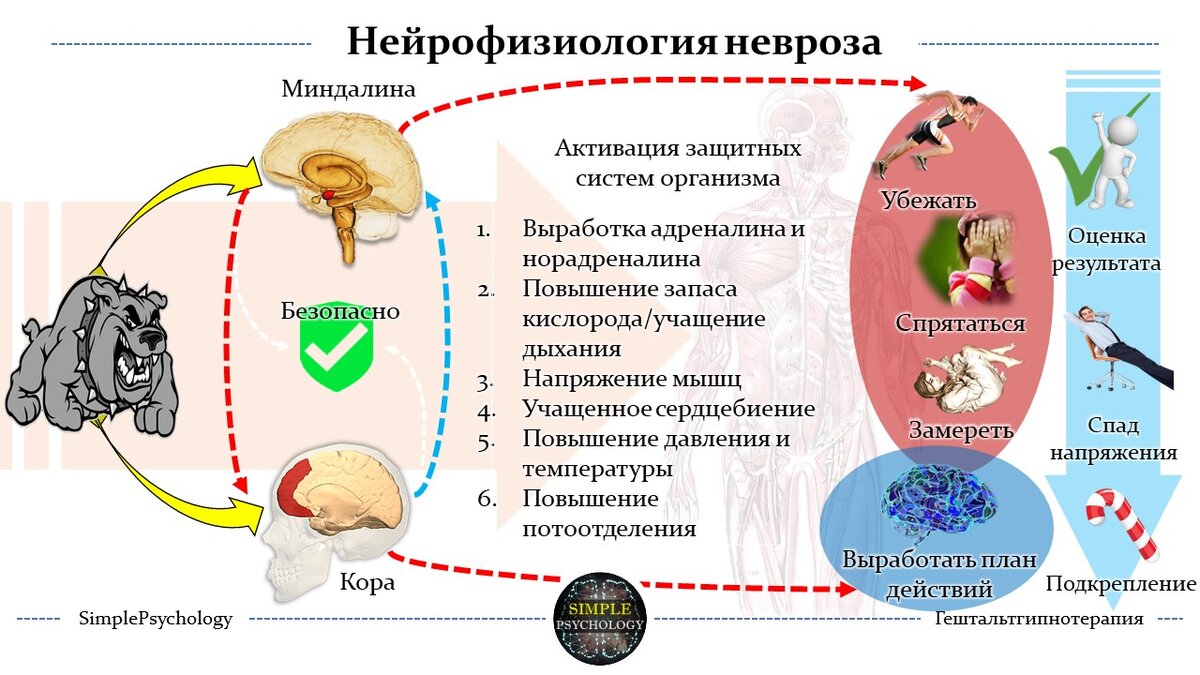 Нейрофизиология невроза

Миндалина

Безопасно

Кора

Активация защитных систем организма

1. Выработка адреналина и норадреналина
2. Повышение запаса кислорода/учащение дыхания
3. Напряжение мышц
4. Учащенное сердцебиение
5. Повышение давления и температуры
6. Повышение потоотделения

Убежать

Спрятаться

Замереть

Выработать план действий

Оценка результата

Спад напряжения

Подкрепление

SimplePsychology

SIMPLE PSYCHOLOGY

Гештальтгипнотерапия